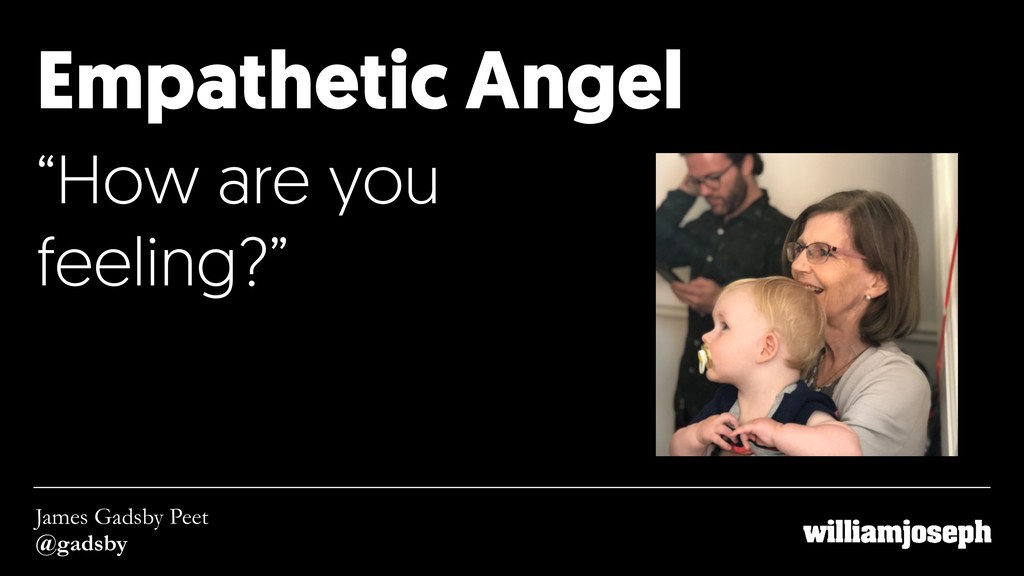 Empathetic Angel

“How are you feeling?”

James Gadsby Peet
@gadsby

williamjoseph